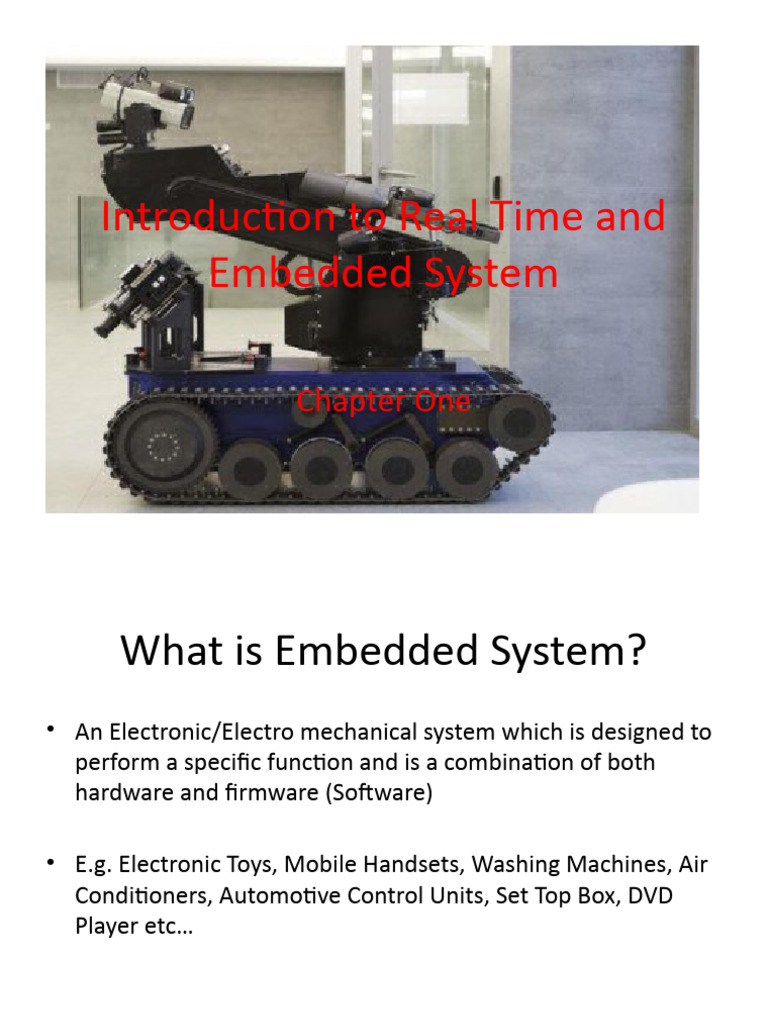 Introduction to Real Time and Embedded System

Chapter One

What is Embedded System?

• An Electronic/Electro mechanical system which is designed to perform a specific function and is a combination of both hardware and firmware (Software)

• E.g. Electronic Toys, Mobile Handsets, Washing Machines, Air Conditioners, Automotive Control Units, Set Top Box, DVD Player etc…